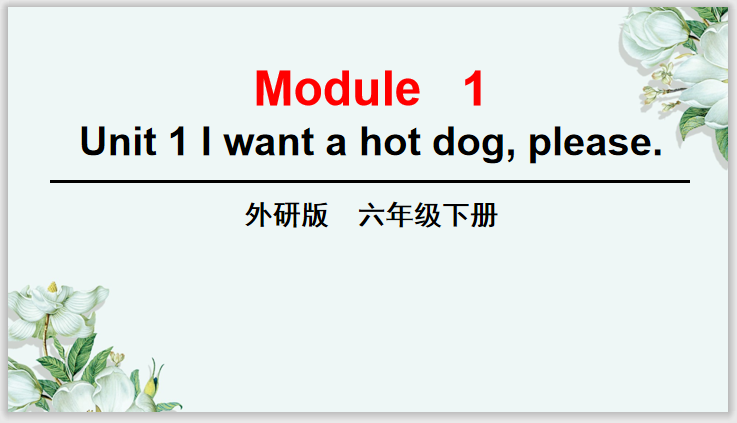 Module 1
Unit 1 I want a hot dog, please.

外研版 六年级下册